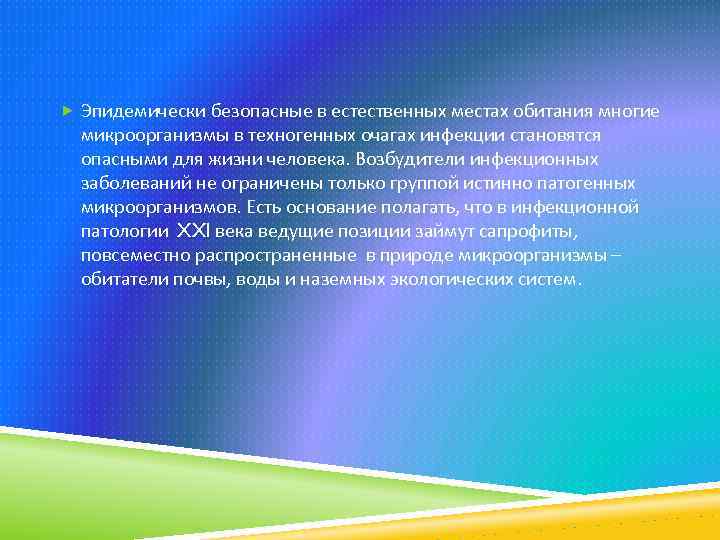 Эпидемически безопасные в естественных местах обитания многие микроорганизмы в техногенных очагах инфекции становятся опасными для жизни человека. Возбудители инфекционных заболеваний не ограничены только группой истинно патогенных микроорганизмов. Есть основание полагать, что в инфекционной патологии XXI века ведущие позиции займут сапрофиты, повсеместно распространенные в природе микроорганизмы – обитатели почвы, воды и наземных экологических систем.